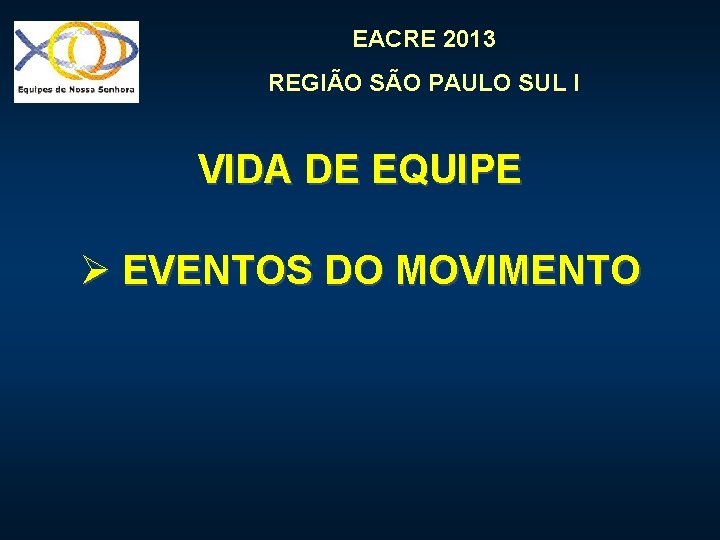 Equipes de Nossa Senhora

EACRE 2013

REGIÃO SÃO PAULO SUL I

VIDA DE EQUIPE

➢ EVENTOS DO MOVIMENTO